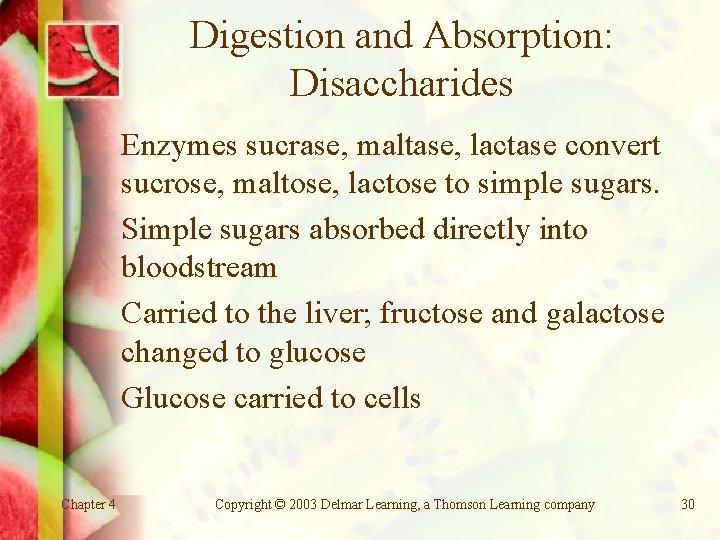 Digestion and Absorption: Disaccharides

Enzymes sucrase, maltase, lactase convert sucrose, maltose, lactose to simple sugars.

Simple sugars absorbed directly into bloodstream

Carried to the liver; fructose and galactose changed to glucose

Glucose carried to cells

Chapter 4

Copyright © 2003 Delmar Learning, a Thomson Learning company

30